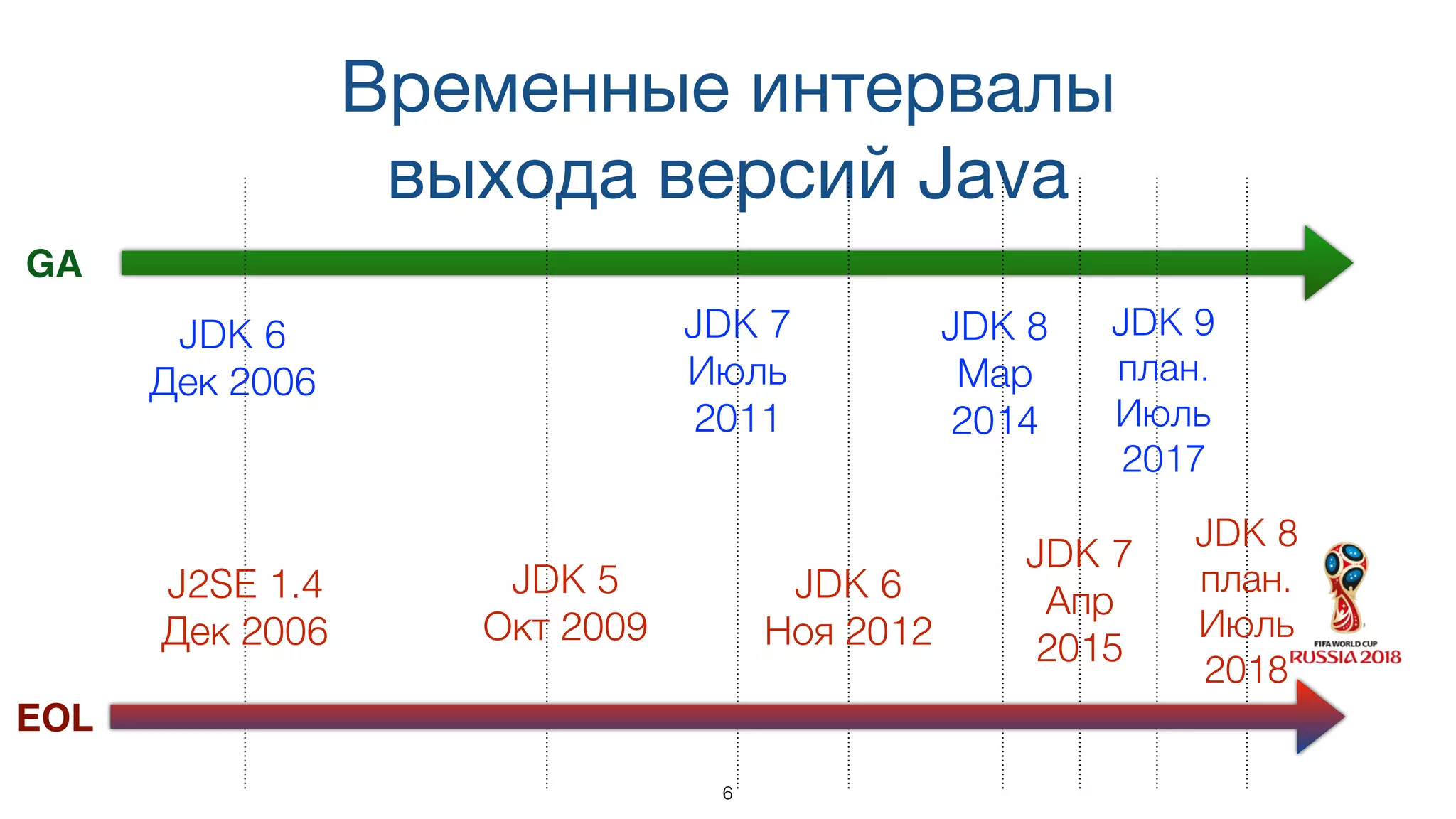 Временные интервалы выхода версий Java

GA

JDK 6
Дек 2006

JDK 7
Июль
2011

JDK 8
Мар
2014

JDK 9
план.
Июль
2017

J2SE 1.4
Дек 2006

JDK 5
Окт 2009

JDK 6
Ноя 2012

JDK 7
Апр
2015

JDK 8
план.
Июль
2018

FIFA WORLD CUP
RUSSIA 2018

EOL

6